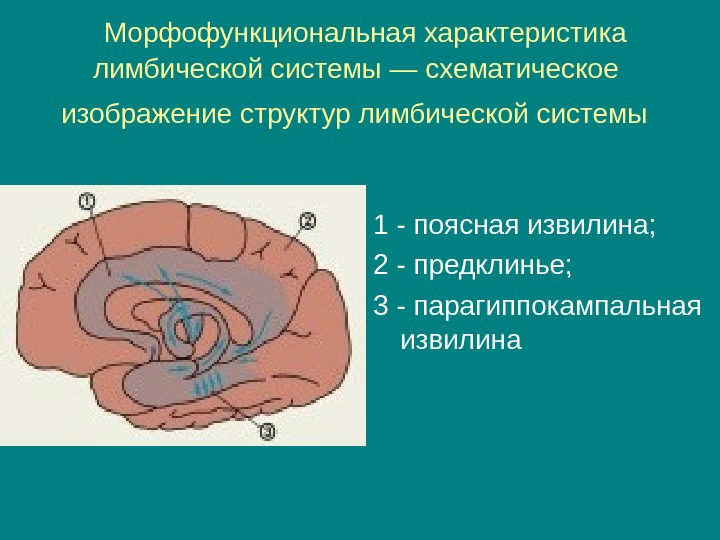 Морфофункциональная характеристика лимбической системы — схематическое изображение структур лимбической системы

1

2

3

1 - поясная извилина;

2 - предклинье;

3 - парагиппокампальная извилина